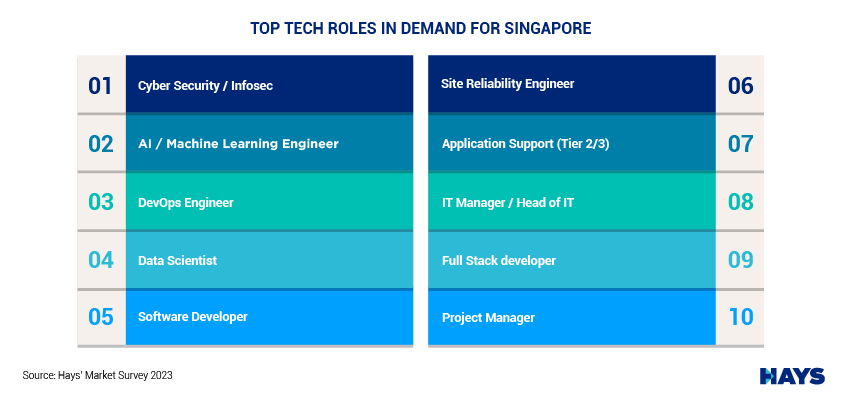 TOP TECH ROLES IN DEMAND FOR SINGAPORE

01 Cyber Security / Infosec
02 AI / Machine Learning Engineer
03 DevOps Engineer
04 Data Scientist
05 Software Developer

Site Reliability Engineer 06
Application Support (Tier 2/3) 07
IT Manager / Head of IT 08
Full Stack developer 09
Project Manager 10

Source: Hays' Market Survey 2023

HAYS